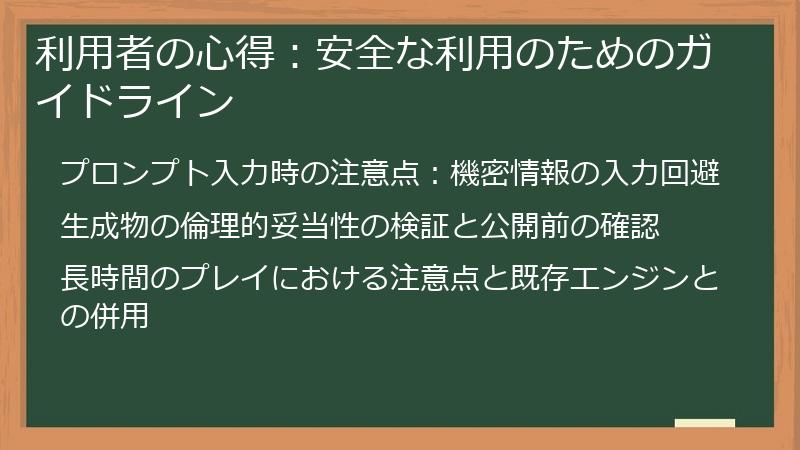 利用者の心得：安全な利用のためのガイドライン

プロンプト入力時の注意点：機密情報の入力回避

生成物の倫理的妥当性の検証と公開前の確認

長時間のプレイにおける注意点と既存エンジンとの併用